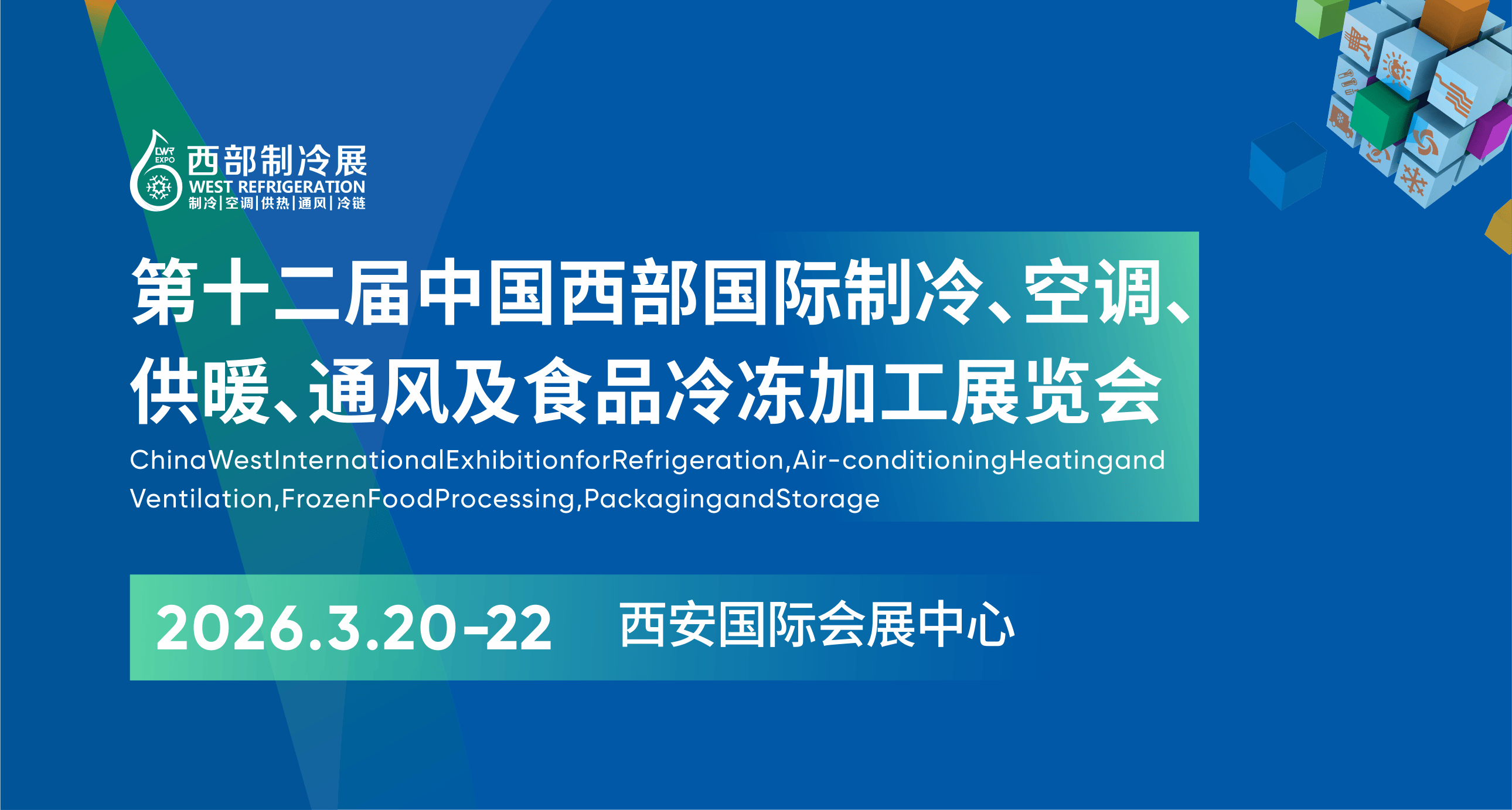 CWR EXPO
西部制冷展
WEST REFRIGERATION
制冷|空调|供热|通风|冷链

第十二届中国西部国际制冷、空调、供暖、通风及食品冷冻加工展览会
ChinaWestInternationalExhibitionforRefrigeration,Air-conditioningHeatingand Ventilation,FrozenFoodProcessing,PackagingandStorage

2026.3.20-22 西安国际会展中心